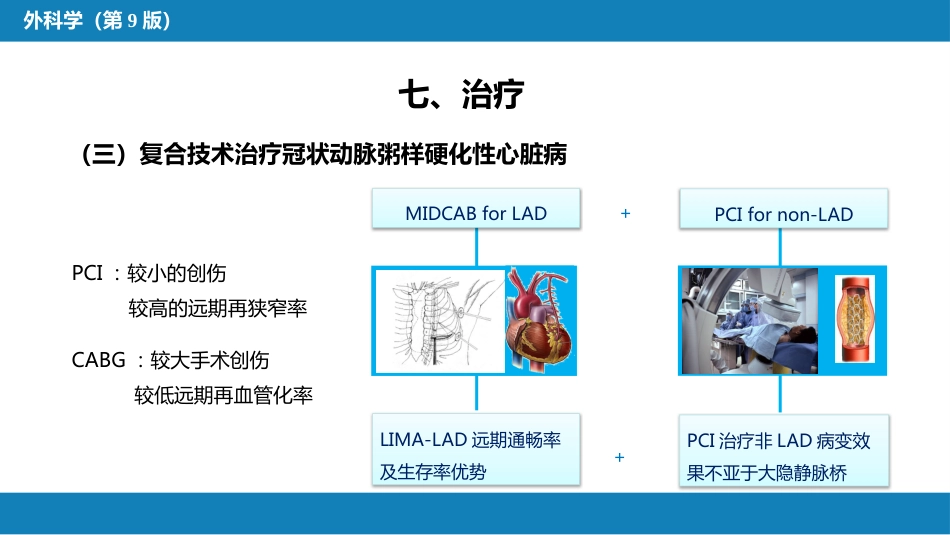 外科学（第 9 版）

七、治疗

（三）复合技术治疗冠状动脉粥样硬化性心脏病

PCI ：较小的创伤
较高的远期再狭窄率

CABG ：较大手术创伤
较低远期再血管化率

MIDCAB for LAD

+

PCI for non-LAD

LIMA-LAD 远期通畅率及生存率优势

+

PCI 治疗非 LAD 病变效果不亚于大隐静脉桥